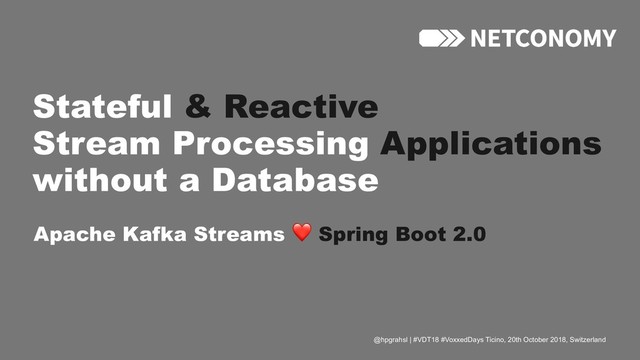 NETCONOMY

Stateful & Reactive Stream Processing Applications without a Database

Apache Kafka Streams ❤️ Spring Boot 2.0

@hpgrahsl | #VDT18 #VoxxedDays Ticino, 20th October 2018, Switzerland